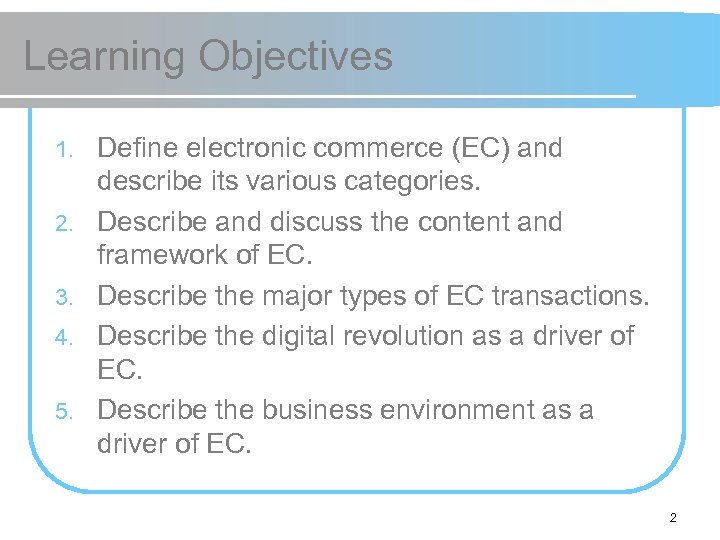 Learning Objectives

1. Define electronic commerce (EC) and describe its various categories.
2. Describe and discuss the content and framework of EC.
3. Describe the major types of EC transactions.
4. Describe the digital revolution as a driver of EC.
5. Describe the business environment as a driver of EC.

2